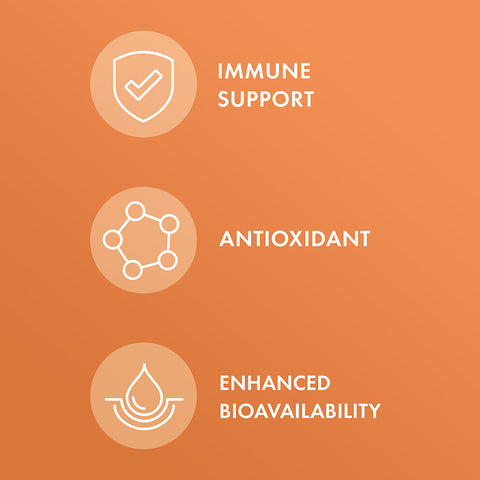 IMMUNE SUPPORT

ANTIOXIDANT

ENHANCED BIOAVAILABILITY